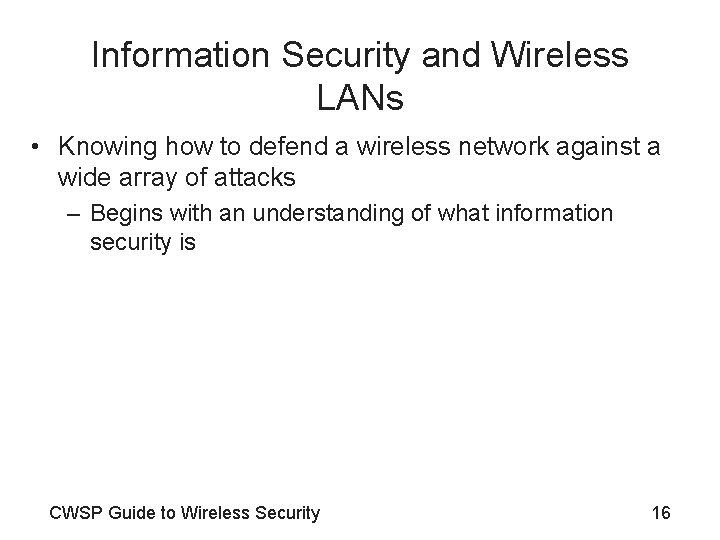 Information Security and Wireless LANs

• Knowing how to defend a wireless network against a wide array of attacks

– Begins with an understanding of what information security is

CWSP Guide to Wireless Security

16